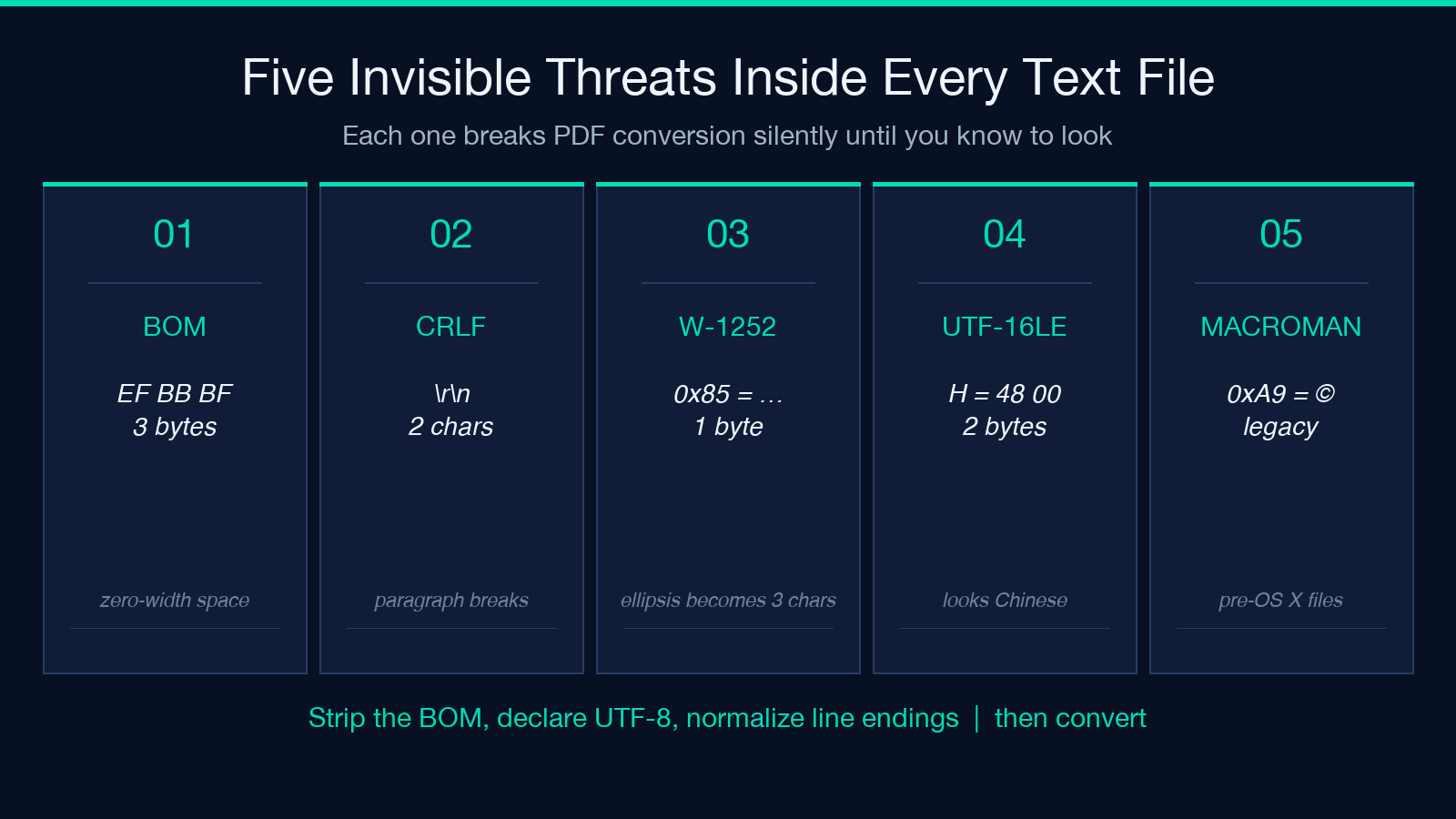 Five Invisible Threats Inside Every Text File

Each one breaks PDF conversion silently until you know to look

01

BOM

EF BB BF
3 bytes

zero-width space

02

CRLF

\r\n
2 chars

paragraph breaks

03

W-1252

0x85 = …
1 byte

ellipsis becomes 3 chars

04

UTF-16LE

H = 48 00
2 bytes

looks Chinese

05

MACROMAN

0xA9 = ©
legacy

pre-OS X files

Strip the BOM, declare UTF-8, normalize line endings | then convert